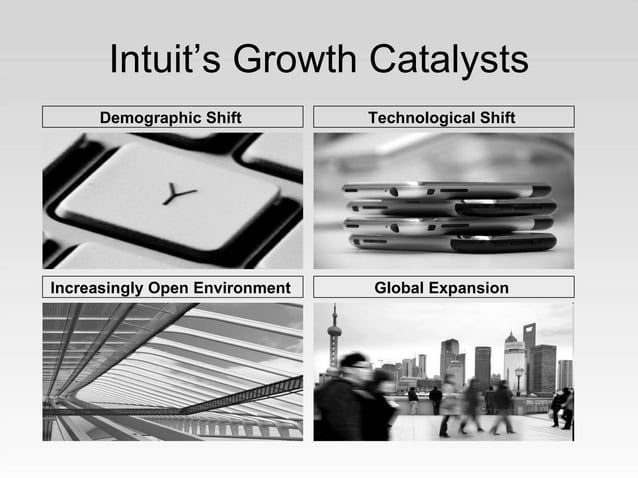 Intuit's Growth Catalysts

Demographic Shift

Y

Technological Shift

Increasingly Open Environment

Global Expansion